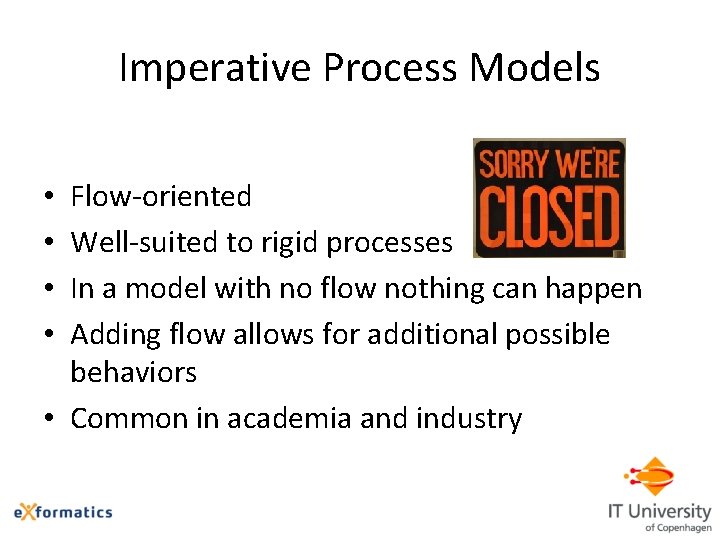 Imperative Process Models

SORRY WE'RE CLOSED

• Flow-oriented
• Well-suited to rigid processes
• In a model with no flow nothing can happen
• Adding flow allows for additional possible behaviors
• Common in academia and industry

eXformatics

IT University of Copenhagen